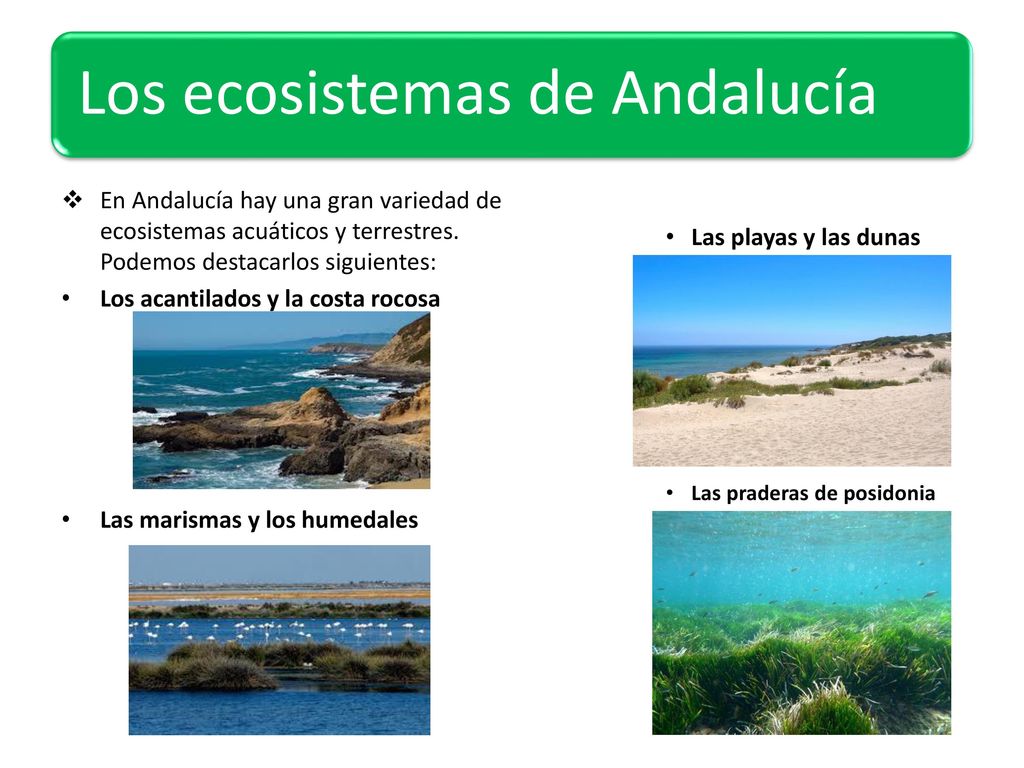 Los ecosistemas de Andalucía

❖ En Andalucía hay una gran variedad de ecosistemas acuáticos y terrestres. Podemos destacarlos siguientes:

• Los acantilados y la costa rocosa

• Las marismas y los humedales

• Las playas y las dunas

• Las praderas de posidonia